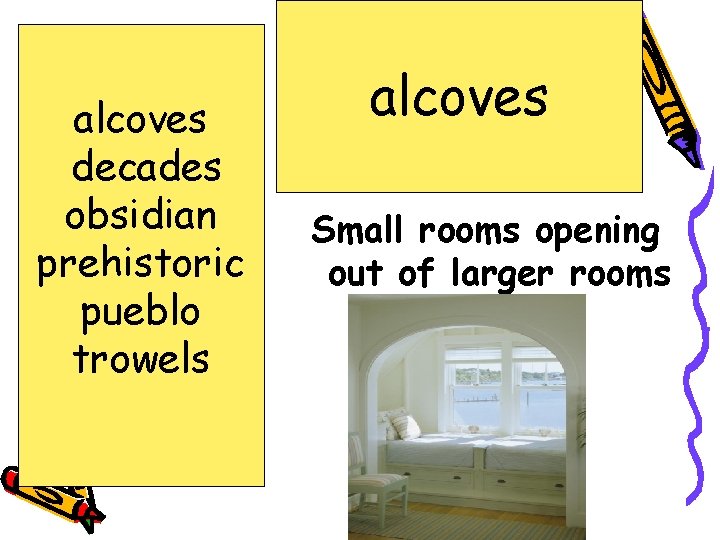 alcoves
decades
obsidian
prehistoric
pueblo
trowels

alcoves

Small rooms opening out of larger rooms